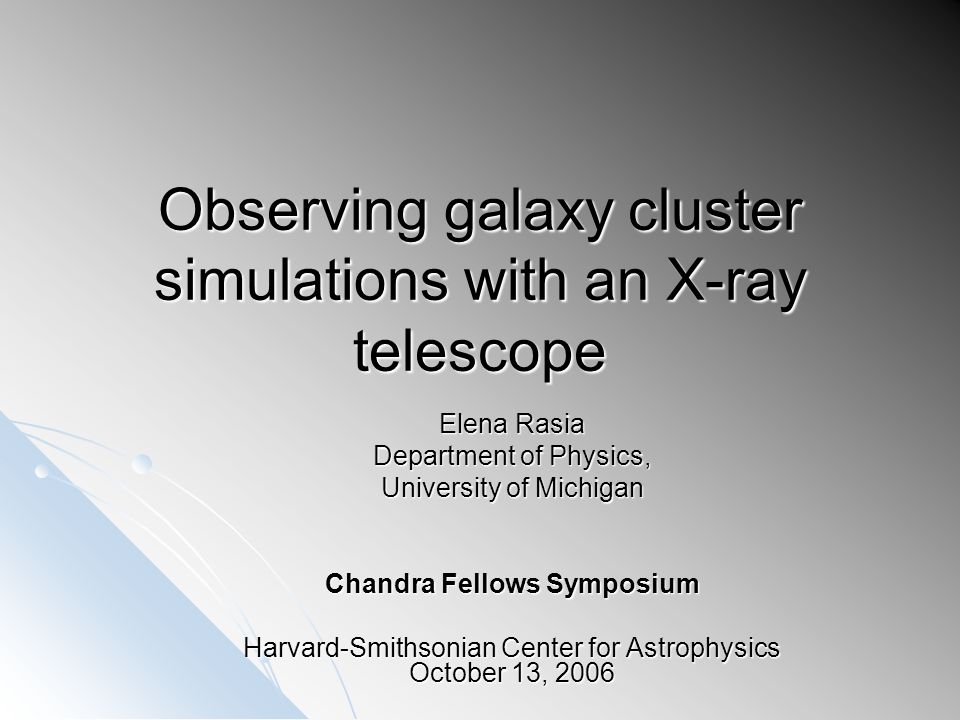 Observing galaxy cluster simulations with an X-ray telescope

Elena Rasia
Department of Physics,
University of Michigan

Chandra Fellows Symposium

Harvard-Smithsonian Center for Astrophysics
October 13, 2006